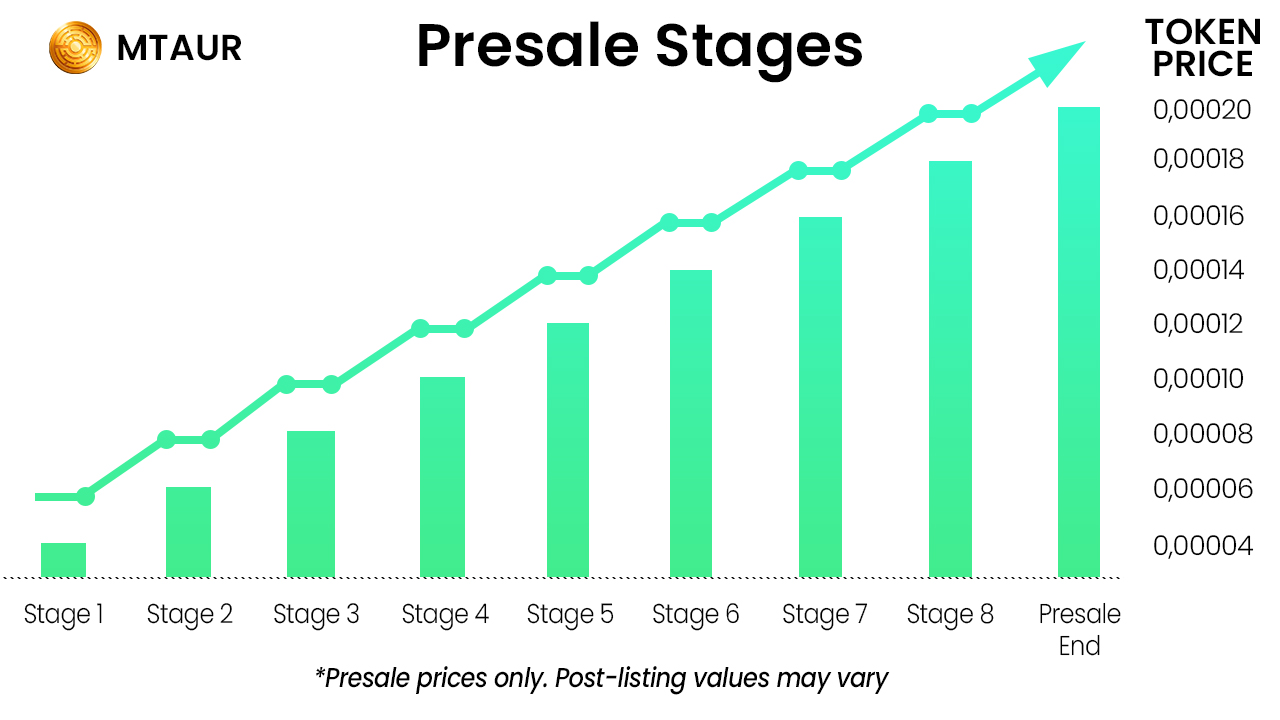 MTAUR

Presale Stages

TOKEN PRICE

0,00020
0,00018
0,00016
0,00014
0,00012
0,00010
0,00008
0,00006
0,00004

Stage 1
Stage 2
Stage 3
Stage 4
Stage 5
Stage 6
Stage 7
Stage 8
Presale End

*Presale prices only. Post-listing values may vary